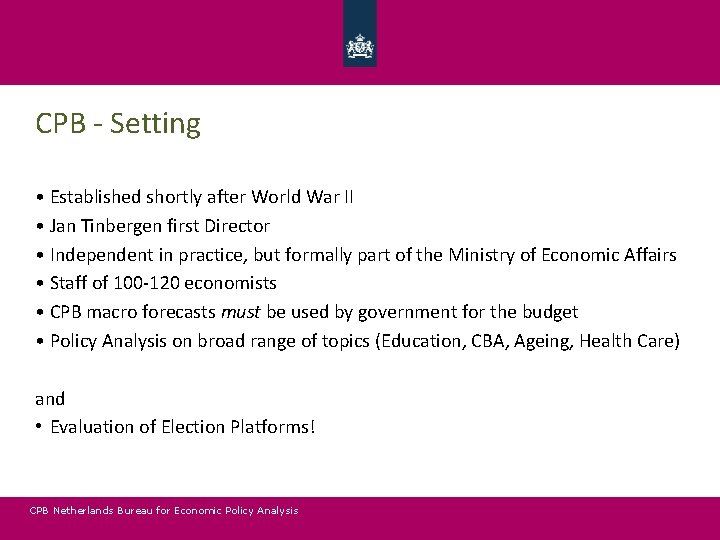 CPB - Setting

• Established shortly after World War II
• Jan Tinbergen first Director
• Independent in practice, but formally part of the Ministry of Economic Affairs
• Staff of 100-120 economists
• CPB macro forecasts must be used by government for the budget
• Policy Analysis on broad range of topics (Education, CBA, Ageing, Health Care)

and
• Evaluation of Election Platforms!

CPB Netherlands Bureau for Economic Policy Analysis